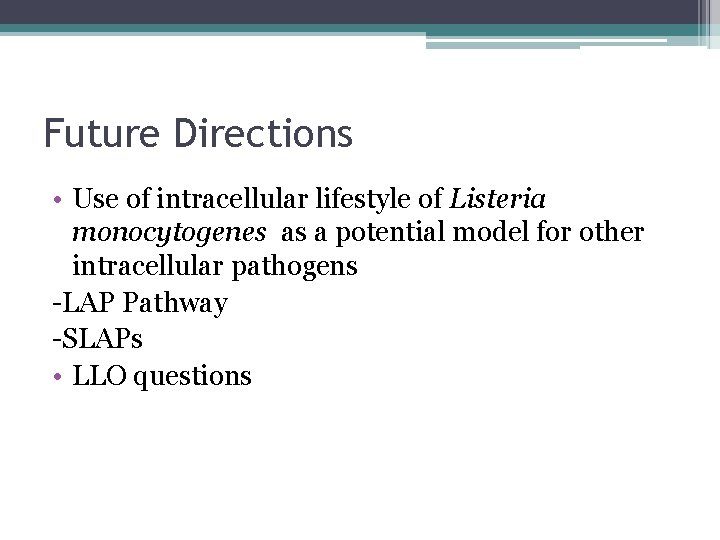 Future Directions

• Use of intracellular lifestyle of Listeria monocytogenes as a potential model for other intracellular pathogens

-LAP Pathway

-SLAPs

• LLO questions